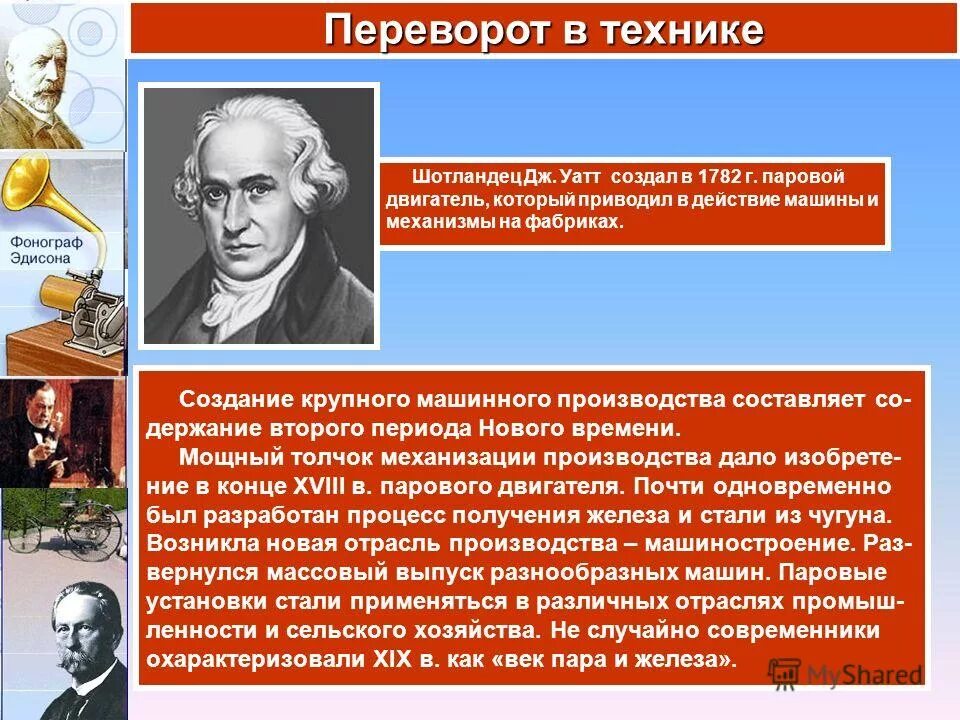 Переворот в технике

Фонограф Эдисона

Шотландец Дж. Уатт создал в 1782 г. паровой двигатель, который приводил в действие машины и механизмы на фабриках.

Создание крупного машинного производства составляет содержание второго периода Нового времени.
Мощный толчок механизации производства дало изобретение в конце XVIII в. парового двигателя. Почти одновременно был разработан процесс получения железа и стали из чугуна. Возникла новая отрасль производства – машиностроение. Развернулся массовый выпуск разнообразных машин. Паровые установки стали применяться в различных отраслях промышленности и сельского хозяйства. Не случайно современники охарактеризовали XIX в. как «век пара и железа».

MyShared